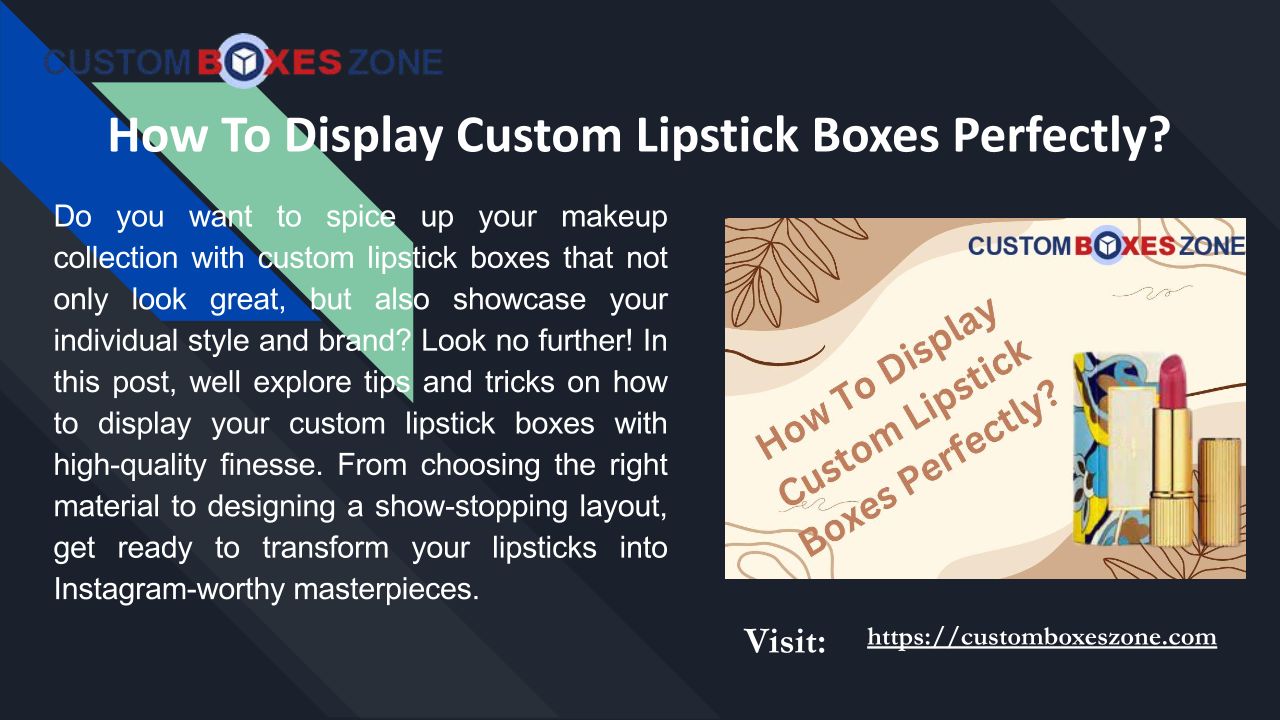 CUSTOM BOXES ZONE

How To Display Custom Lipstick Boxes Perfectly?

Do you want to spice up your makeup collection with custom lipstick boxes that not only look great, but also showcase your individual style and brand? Look no further! In this post, well explore tips and tricks on how to display your custom lipstick boxes with high-quality finesse. From choosing the right material to designing a show-stopping layout, get ready to transform your lipsticks into Instagram-worthy masterpieces.

CUSTOM BOXES ZONE

How To Display Custom Lipstick Boxes Perfectly?

Visit: https://customboxeszone.com